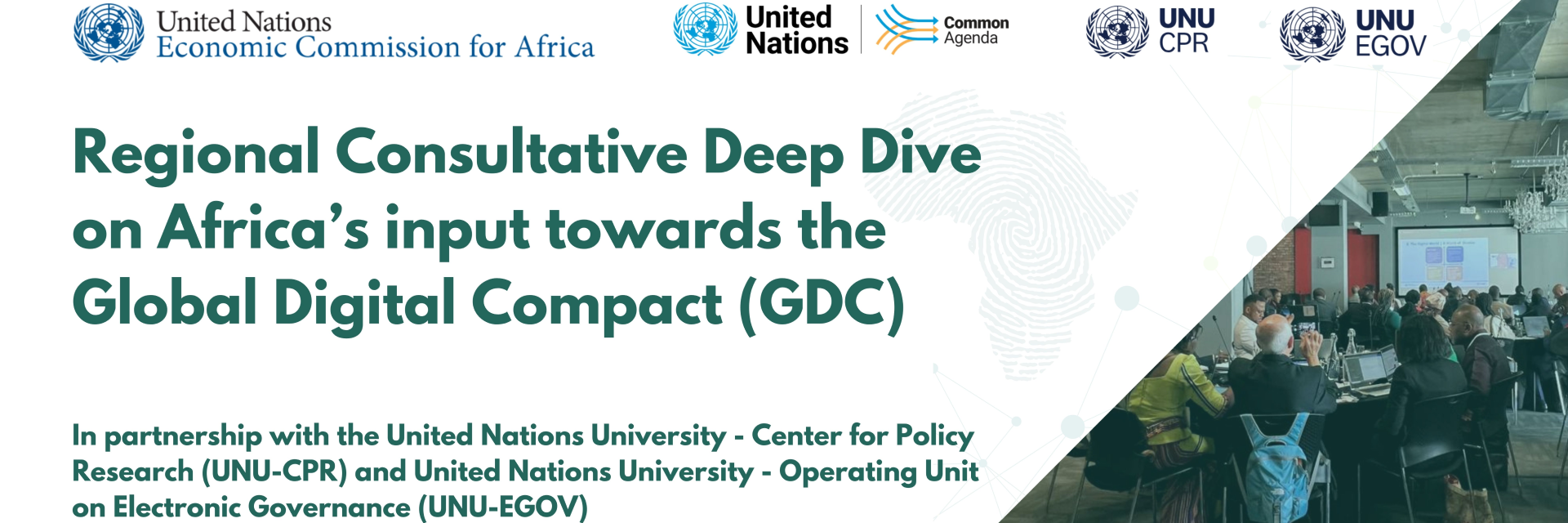 United Nations
Economic Commission for Africa

United Nations

Common Agenda

UNU CPR

UNU EGOV

Regional Consultative Deep Dive on Africa's input towards the Global Digital Compact (GDC)

In partnership with the United Nations University - Center for Policy Research (UNU-CPR) and United Nations University - Operating Unit on Electronic Governance (UNU-EGOV)